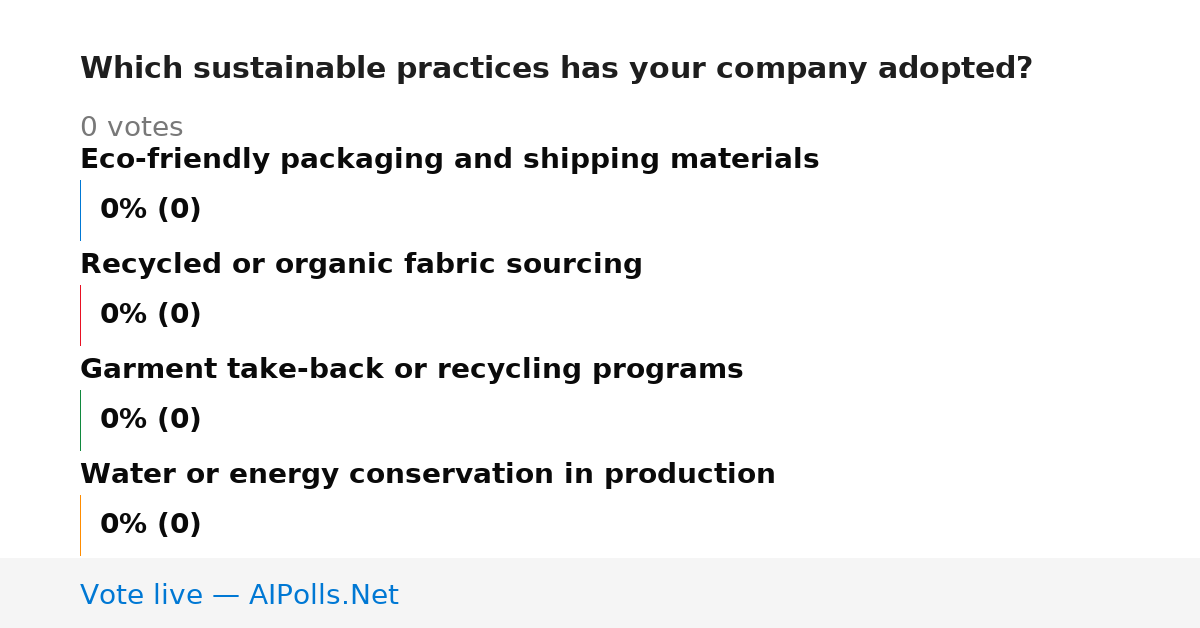 Which sustainable practices has your company adopted?

0 votes

Eco-friendly packaging and shipping materials

0% (0)

Recycled or organic fabric sourcing

0% (0)

Garment take-back or recycling programs

0% (0)

Water or energy conservation in production

0% (0)

Vote live — AIPolls.Net